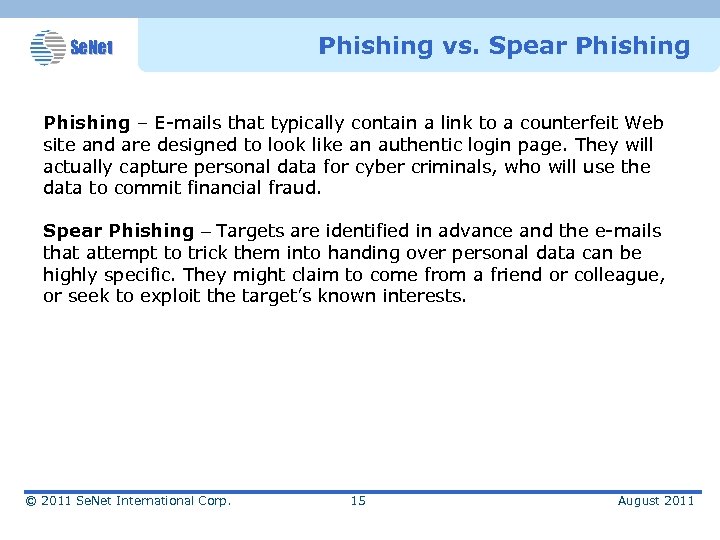 SeNet

Phishing vs. Spear Phishing

Phishing – E-mails that typically contain a link to a counterfeit Web site and are designed to look like an authentic login page. They will actually capture personal data for cyber criminals, who will use the data to commit financial fraud.

Spear Phishing – Targets are identified in advance and the e-mails that attempt to trick them into handing over personal data can be highly specific. They might claim to come from a friend or colleague, or seek to exploit the target's known interests.

© 2011 SeNet International Corp. 15 August 2011